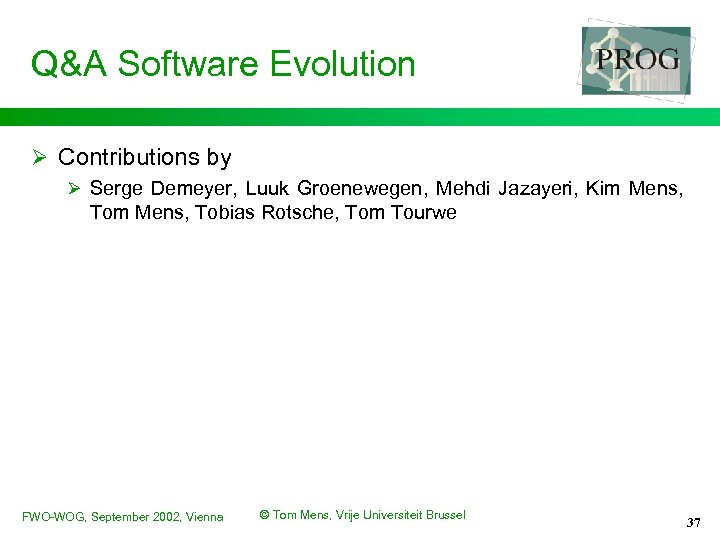 Q&A Software Evolution

PROG

➢ Contributions by

➢ Serge Demeyer, Luuk Groenewegen, Mehdi Jazayeri, Kim Mens, Tom Mens, Tobias Rotsche, Tom Tourwe

FWO-WOG, September 2002, Vienna

© Tom Mens, Vrije Universiteit Brussel

37